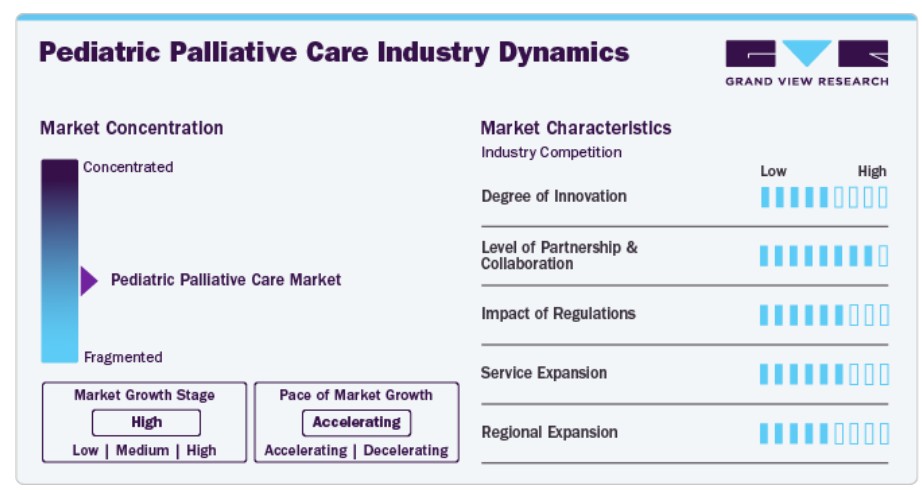 Pediatric Palliative Care Industry Dynamics

GRAND VIEW RESEARCH

Market Concentration

Concentrated

Pediatric Palliative Care Market

Fragmented

Market Growth Stage
High
Low | Medium | High

Pace of Market Growth
Accelerating
Accelerating | Decelerating

Market Characteristics
Industry Competition

Low High

Degree of Innovation

Level of Partnership & Collaboration

Impact of Regulations

Service Expansion

Regional Expansion